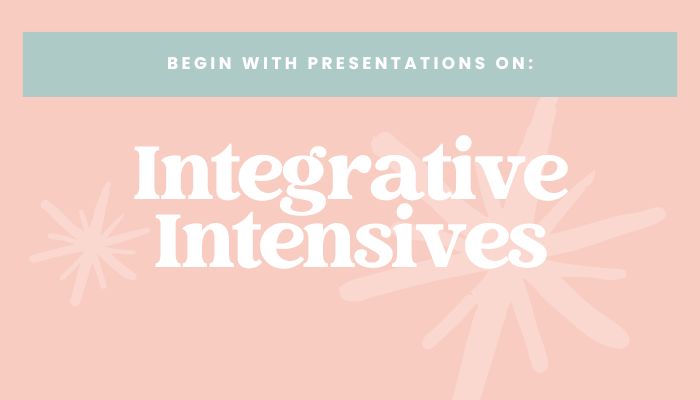 BEGIN WITH PRESENTATIONS ON:

Integrative Intensives